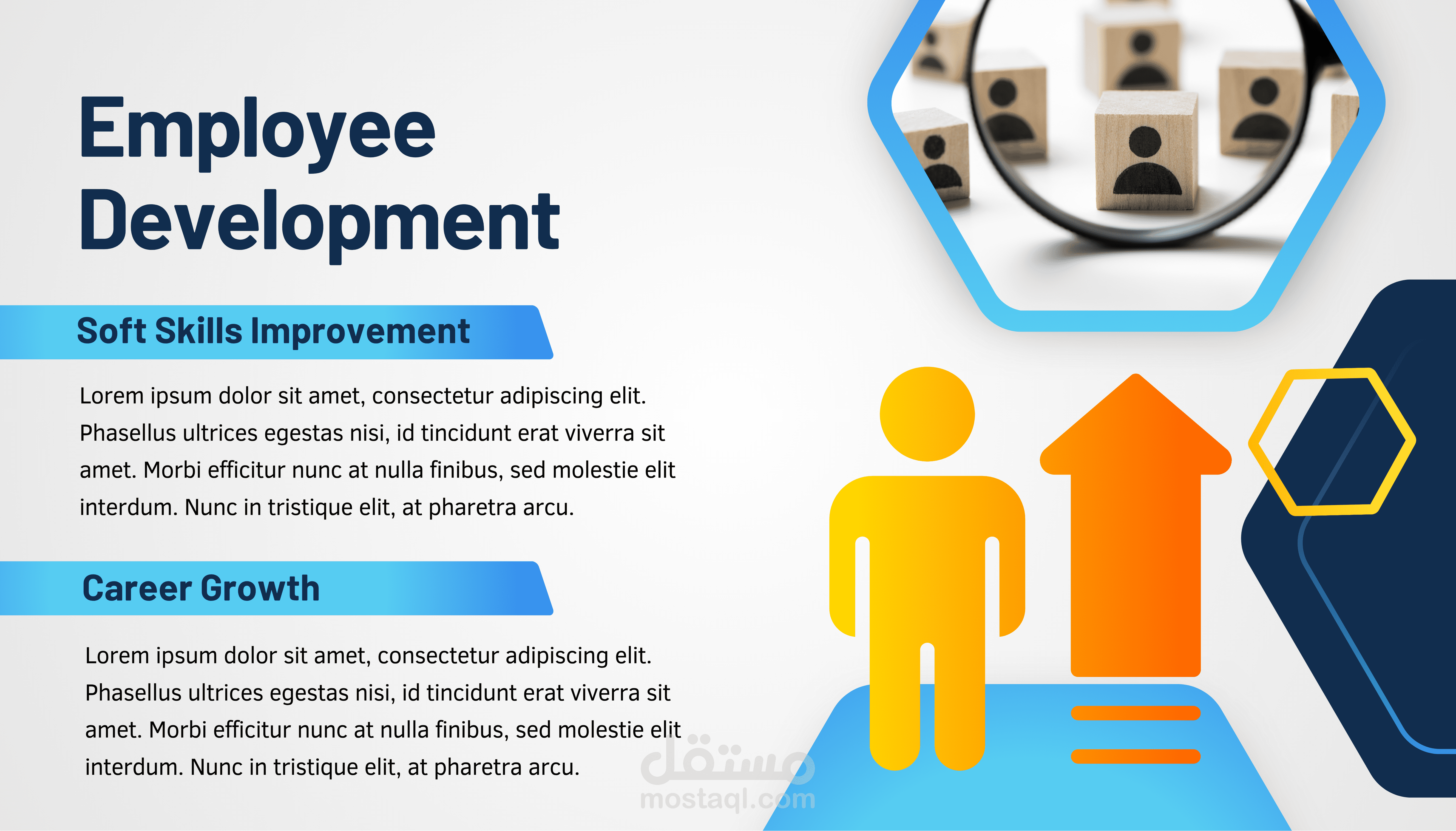 Employee Development

Soft Skills Improvement

Lorem ipsum dolor sit amet, consectetur adipiscing elit. Phasellus ultrices egestas nisi, id tincidunt erat viverra sit amet. Morbi efficitur nunc at nulla finibus, sed molestie elit interdum. Nunc in tristique elit, at pharetra arcu.

Career Growth

Lorem ipsum dolor sit amet, consectetur adipiscing elit. Phasellus ultrices egestas nisi, id tincidunt erat viverra sit amet. Morbi efficitur nunc at nulla finibus, sed molestie elit interdum. Nunc in tristique elit, at pharetra arcu.

مستقل
mostaql.com